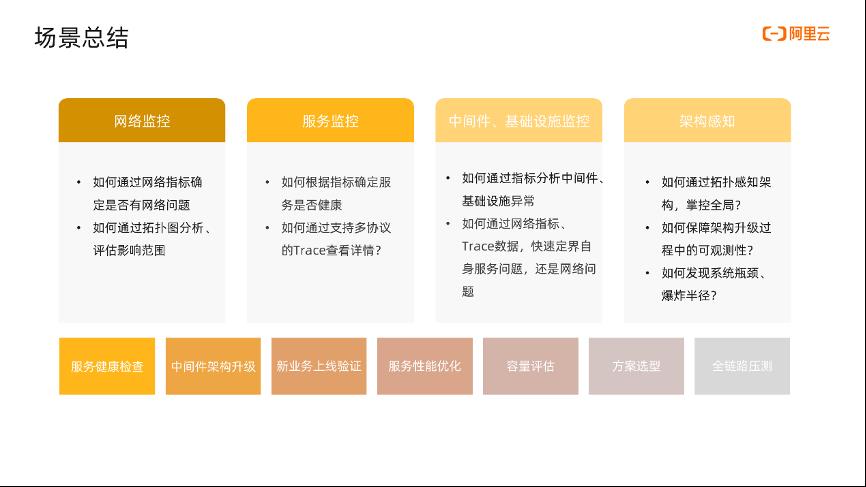 场景总结

阿里云

网络监控

• 如何通过网络指标确定是否有网络问题
• 如何通过拓扑图分析、评估影响范围

服务监控

• 如何根据指标确定服务是否健康
• 如何通过支持多协议的Trace查看详情？

中间件、基础设施监控

• 如何通过指标分析中间件、基础设施异常
• 如何通过网络指标、Trace数据，快速定界自身服务问题，还是网络问题

架构感知

• 如何通过拓扑感知架构，掌控全局？
• 如何保障架构升级过程中的可观测性？
• 如何发现系统瓶颈、爆炸半径？

服务健康检查

中间件架构升级

新业务上线验证

服务性能优化

容量评估

方案选型

全链路压测